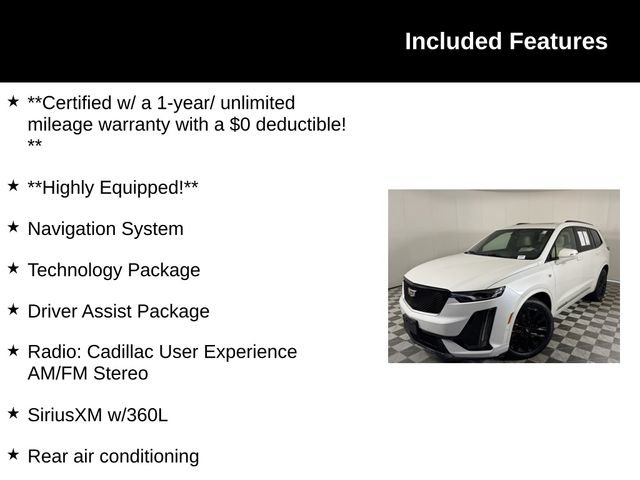 Included Features

★ **Certified w/ a 1-year/ unlimited mileage warranty with a $0 deductible! **

★ **Highly Equipped!**

★ Navigation System

★ Technology Package

★ Driver Assist Package

★ Radio: Cadillac User Experience AM/FM Stereo

★ SiriusXM w/360L

★ Rear air conditioning